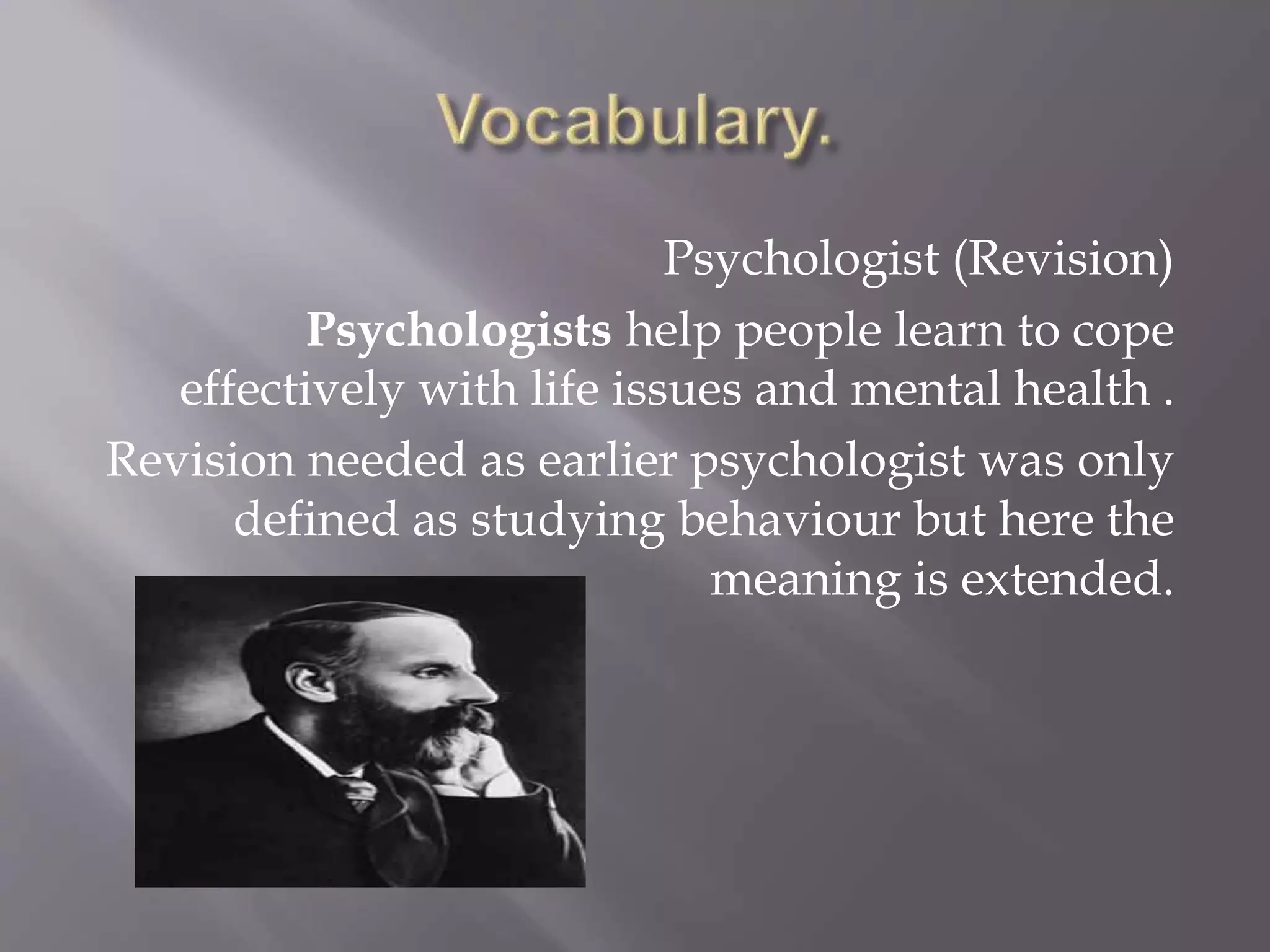 Vocabulary.

Psychologist (Revision)

Psychologists help people learn to cope effectively with life issues and mental health .

Revision needed as earlier psychologist was only defined as studying behaviour but here the meaning is extended.